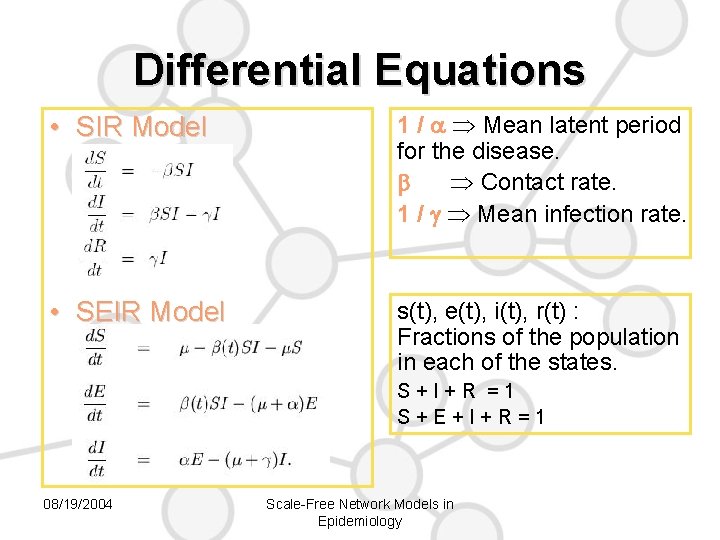 Differential Equations

• SIR Model

$\frac{dS}{dt} = -\beta SI$

$\frac{dI}{dt} = \beta SI - \gamma I$

$\frac{dR}{dt} = \gamma I$

• SEIR Model

$\frac{dS}{dt} = \mu - \beta(t)SI - \mu S$

$\frac{dE}{dt} = \beta(t)SI - (\mu + \alpha)E$

$\frac{dI}{dt} = \alpha E - (\mu + \gamma)I.$

$1 / \alpha \Rightarrow$ Mean latent period for the disease.

$\beta \Rightarrow$ Contact rate.

$1 / \gamma \Rightarrow$ Mean infection rate.

s(t), e(t), i(t), r(t) : Fractions of the population in each of the states.

S + I + R = 1

S + E + I + R = 1

08/19/2004

Scale-Free Network Models in Epidemiology